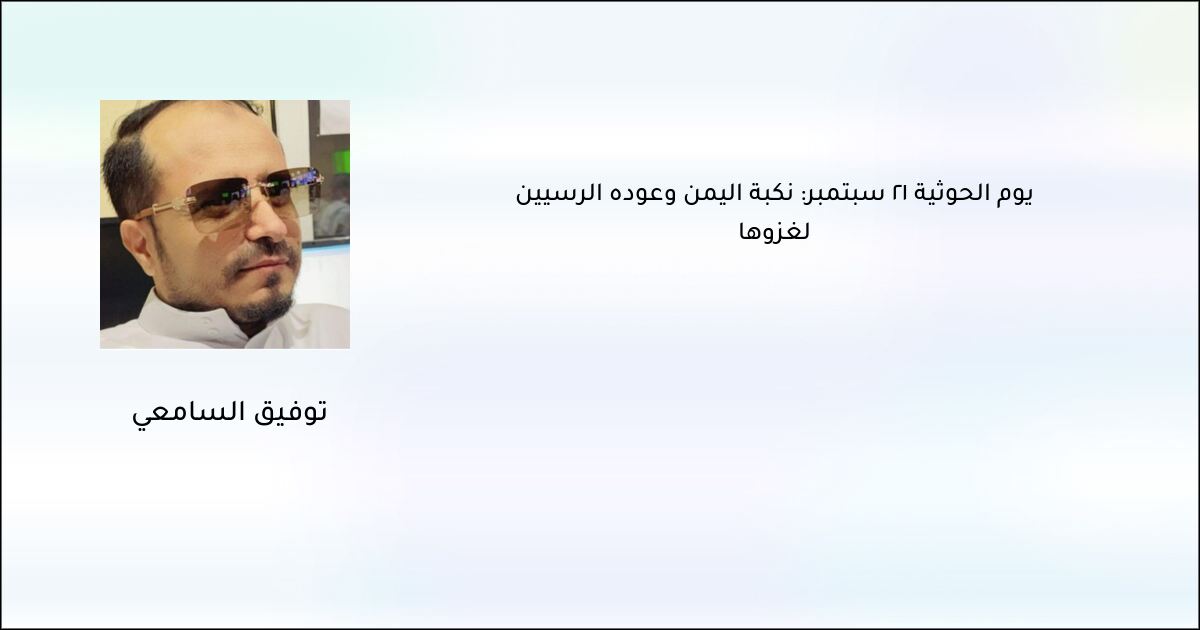 يوم الحوثية ٢١ سبتمبر: نكبة اليمن وعوده الرسيين لغزوها

توفيق السامعي